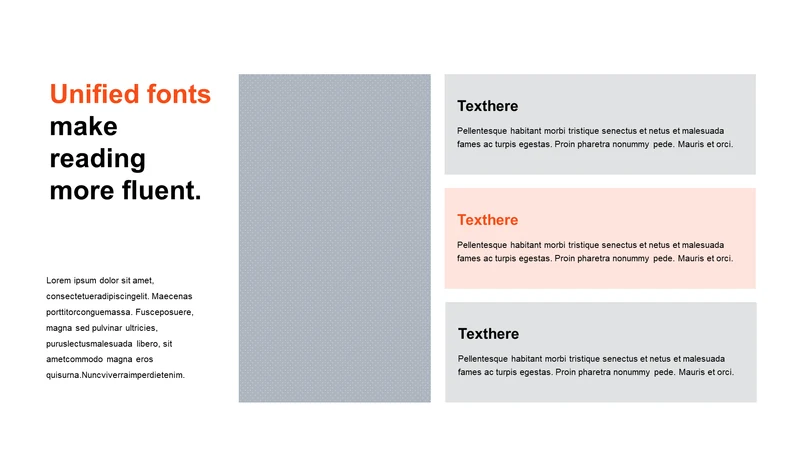 Unified fonts make reading more fluent.

Lorem ipsum dolor sit amet, consectetueradipiscingelit. Maecenas porttitorconguemassa. Fusceposuere, magna sed pulvinar ultricies, puruslectusmalesuada libero, sit ametcommodo magna eros quisurna.Nuncviverraimperdietenim.

Texthere

Pellentesque habitant morbi tristique senectus et netus et malesuada fames ac turpis egestas. Proin pharetra nonummy pede. Mauris et orci.

Texthere

Pellentesque habitant morbi tristique senectus et netus et malesuada fames ac turpis egestas. Proin pharetra nonummy pede. Mauris et orci.

Texthere

Pellentesque habitant morbi tristique senectus et netus et malesuada fames ac turpis egestas. Proin pharetra nonummy pede. Mauris et orci.